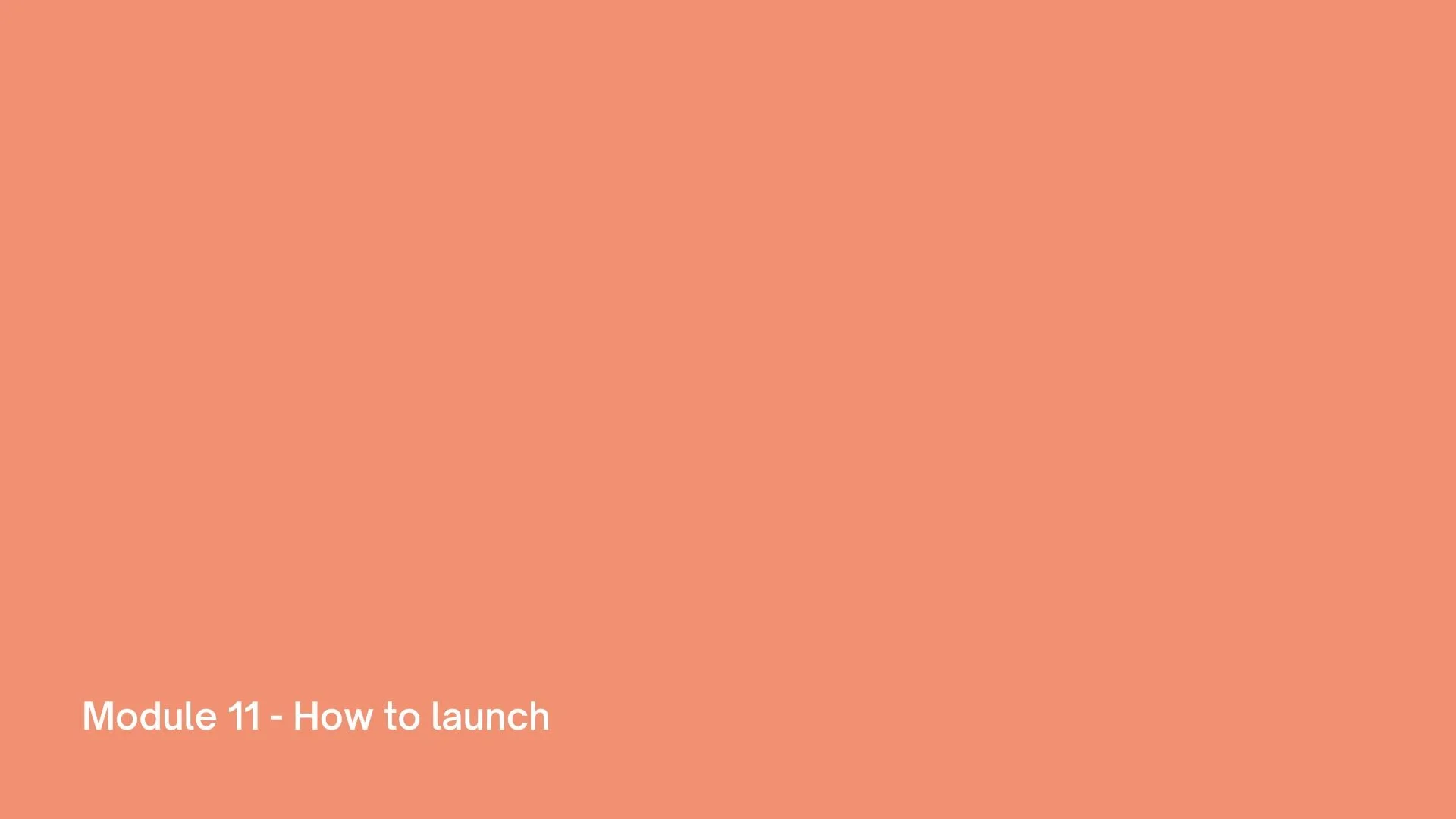 Module 11 - How to launch